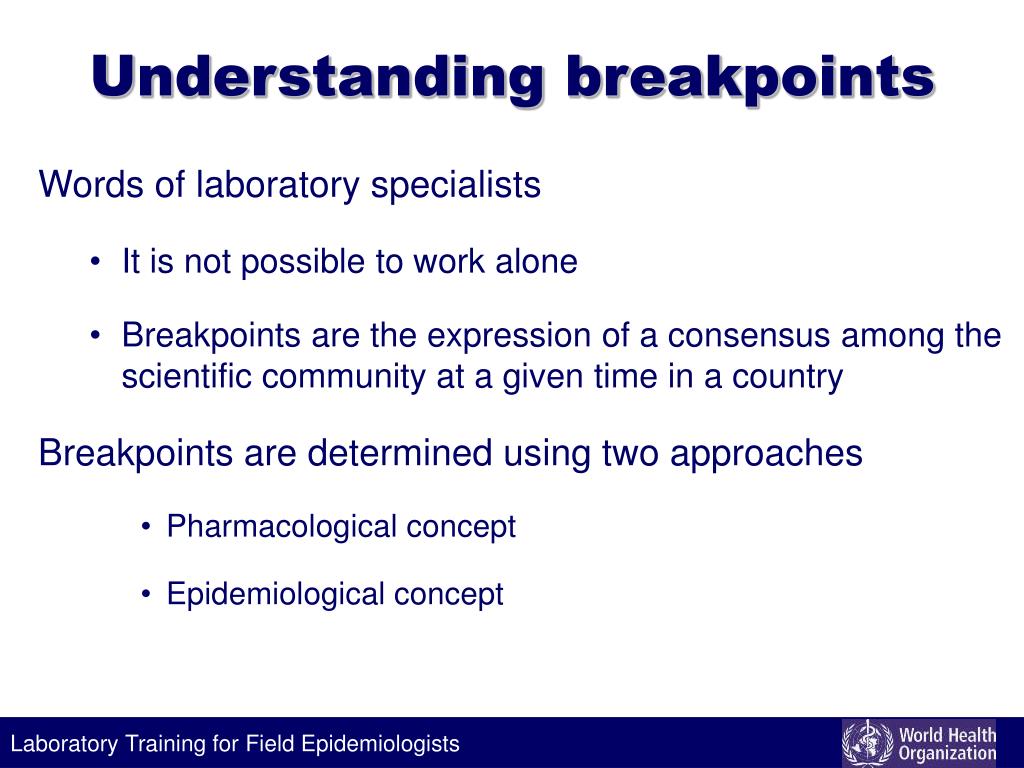 Understanding breakpoints

Words of laboratory specialists

• It is not possible to work alone

• Breakpoints are the expression of a consensus among the scientific community at a given time in a country

Breakpoints are determined using two approaches

• Pharmacological concept

• Epidemiological concept

Laboratory Training for Field Epidemiologists

World Health Organization